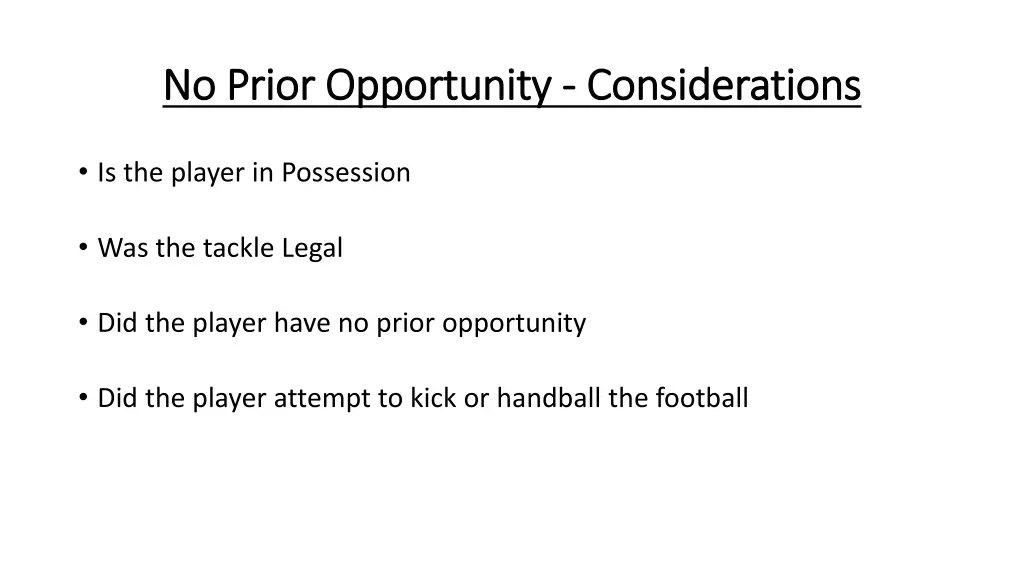 No Prior Opportunity - Considerations

• Is the player in Possession

• Was the tackle Legal

• Did the player have no prior opportunity

• Did the player attempt to kick or handball the football